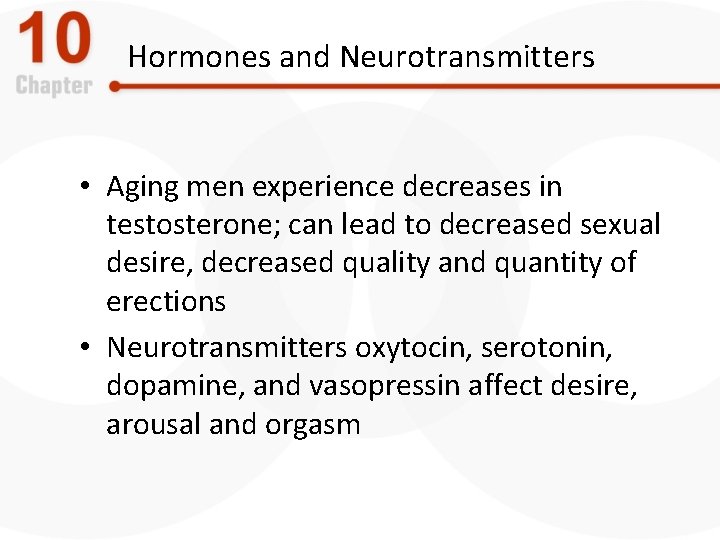 10
Chapter

Hormones and Neurotransmitters

• Aging men experience decreases in testosterone; can lead to decreased sexual desire, decreased quality and quantity of erections
• Neurotransmitters oxytocin, serotonin, dopamine, and vasopressin affect desire, arousal and orgasm